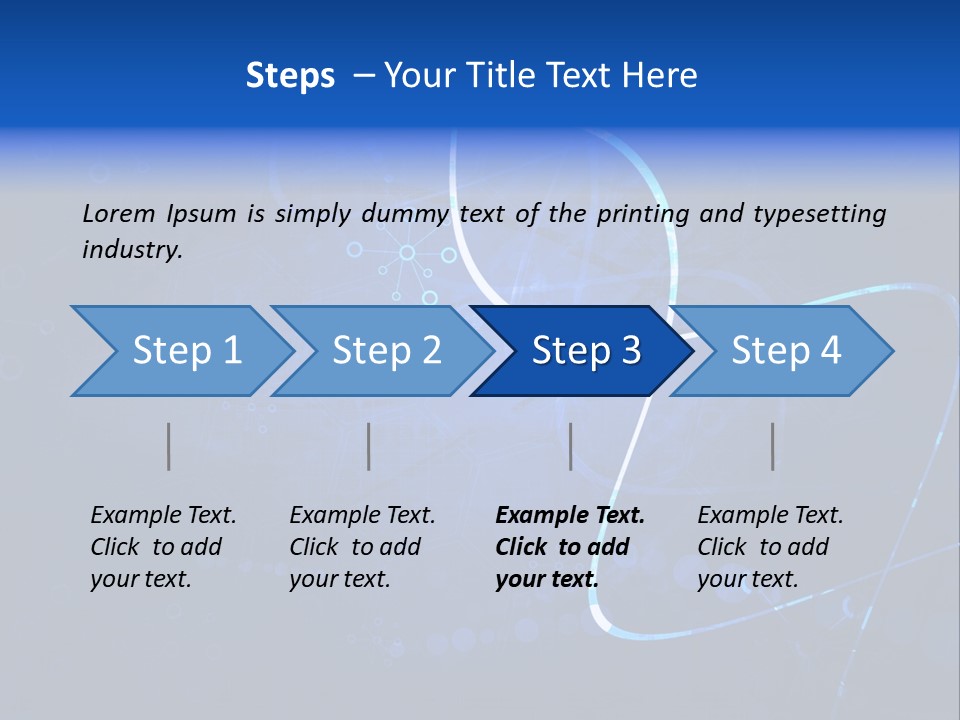 Steps – Your Title Text Here

Lorem Ipsum is simply dummy text of the printing and typesetting industry.

Step 1

Step 2

Step 3

Step 4

Example Text. Click to add your text.

Example Text. Click to add your text.

Example Text. Click to add your text.

Example Text. Click to add your text.